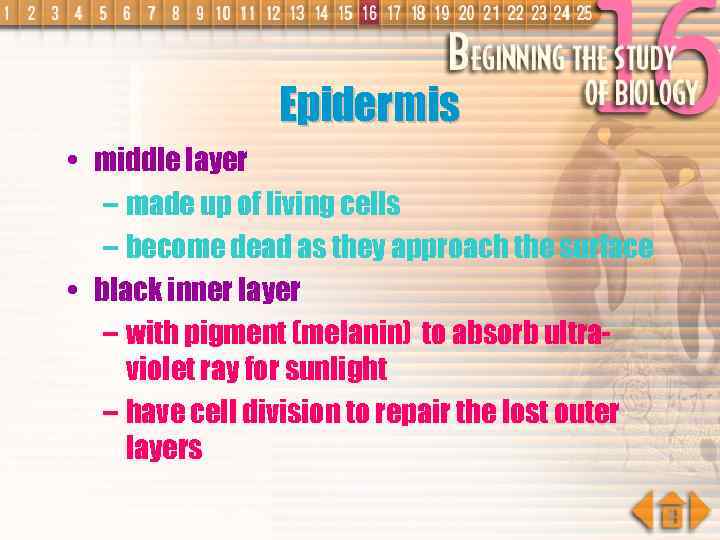 1 2 3 4 5 6 7 8 9 10 11 12 13 14 15 16 17 18 19 20 21 22 23 24 25

16

BEGINNING THE STUDY OF BIOLOGY

Epidermis

• middle layer
– made up of living cells
– become dead as they approach the surface

• black inner layer
– with pigment (melanin) to absorb ultra-violet ray for sunlight
– have cell division to repair the lost outer layers